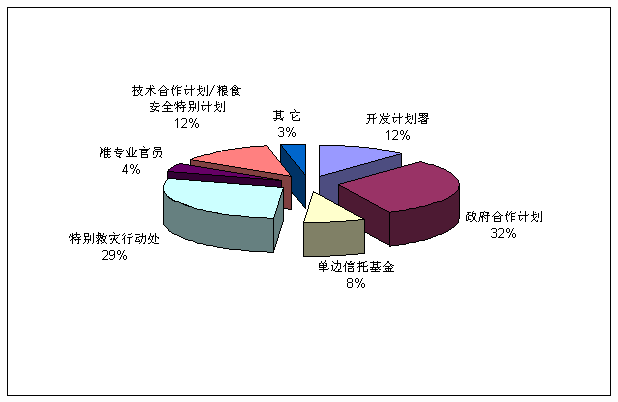 技术合作计划/粮食安全特别计划
12%

其它
3%

开发计划署
12%

准专业官员
4%

政府合作计划
32%

特别救灾行动处
29%

单边信托基金
8%